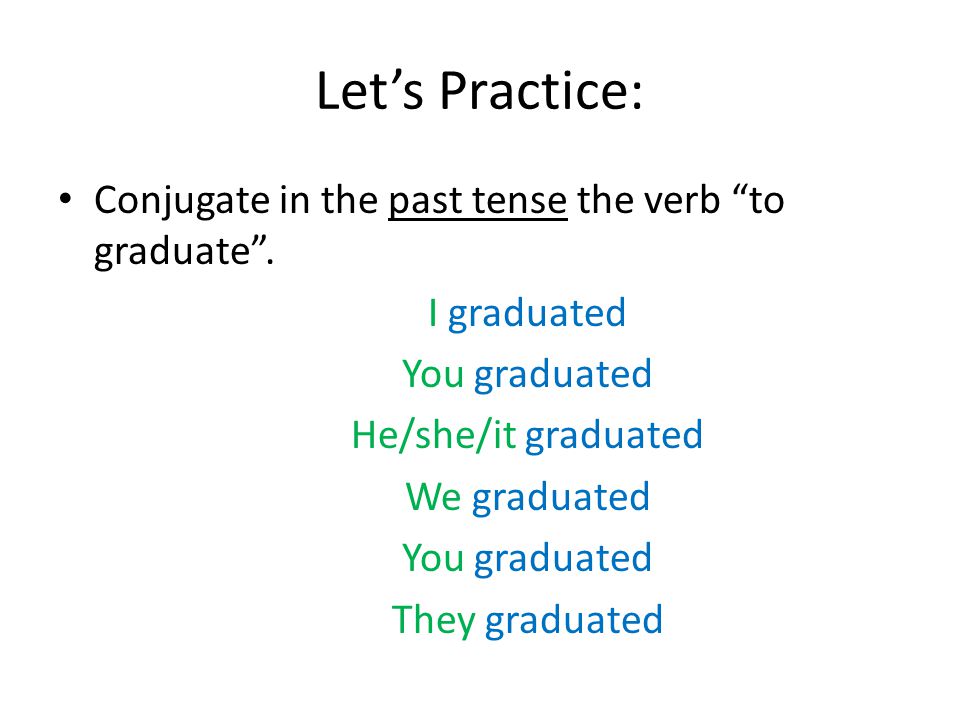 Let’s Practice:

• Conjugate in the past tense the verb “to graduate”.

I graduated
You graduated
He/she/it graduated
We graduated
You graduated
They graduated